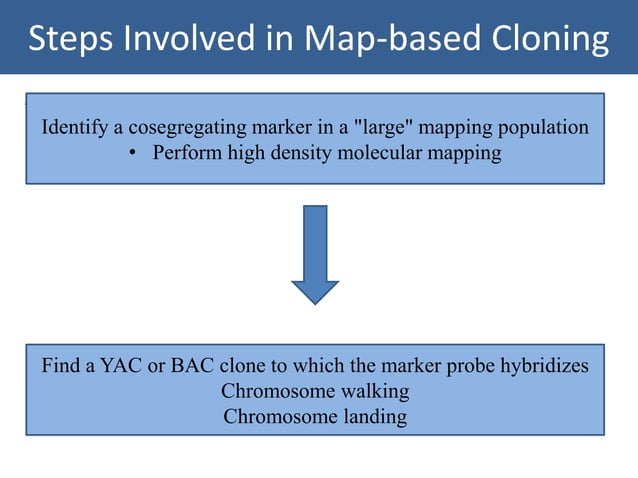 Steps Involved in Map-based Cloning

Identify a cosegregating marker in a "large" mapping population
• Perform high density molecular mapping

Find a YAC or BAC clone to which the marker probe hybridizes
Chromosome walking
Chromosome landing